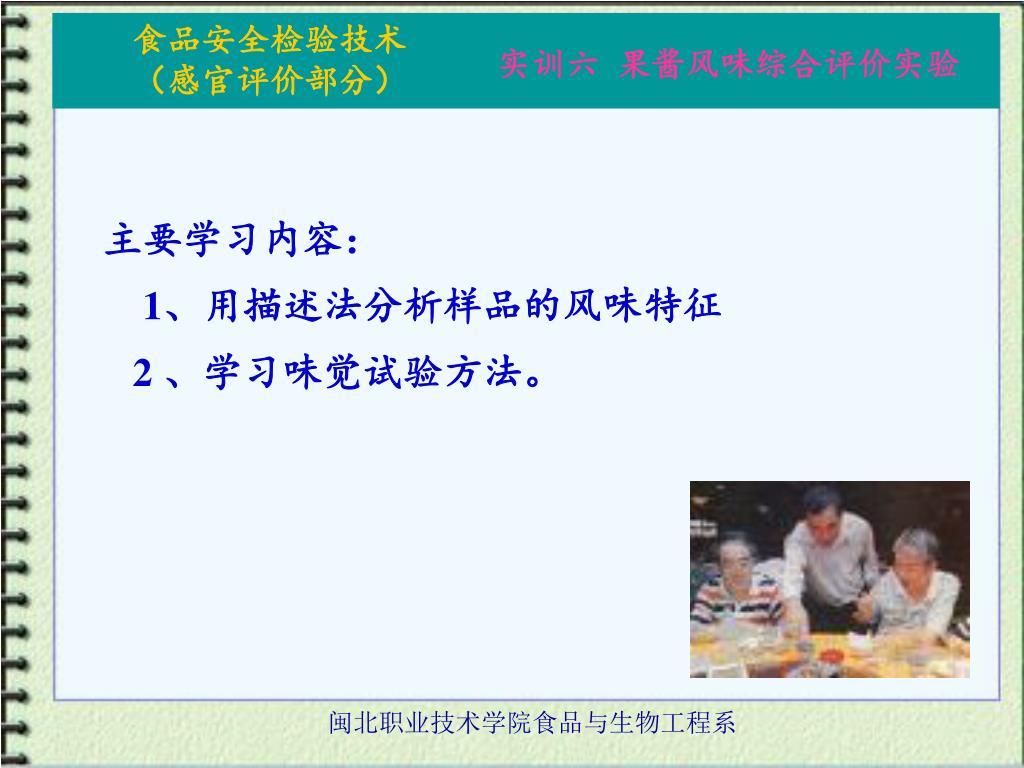 食品安全检验技术
（感官评价部分）

实训六 果酱风味综合评价实验

主要学习内容：

1、用描述法分析样品的风味特征

2 、学习味觉试验方法。

闽北职业技术学院食品与生物工程系